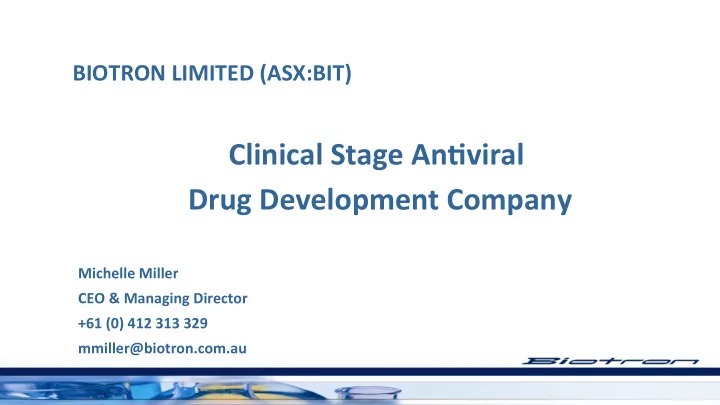 BIOTRON LIMITED (ASX:BIT)

Clinical Stage Antiviral Drug Development Company

Michelle Miller
CEO & Managing Director
+61 (0) 412 313 329
mmiller@biotron.com.au

Biotron